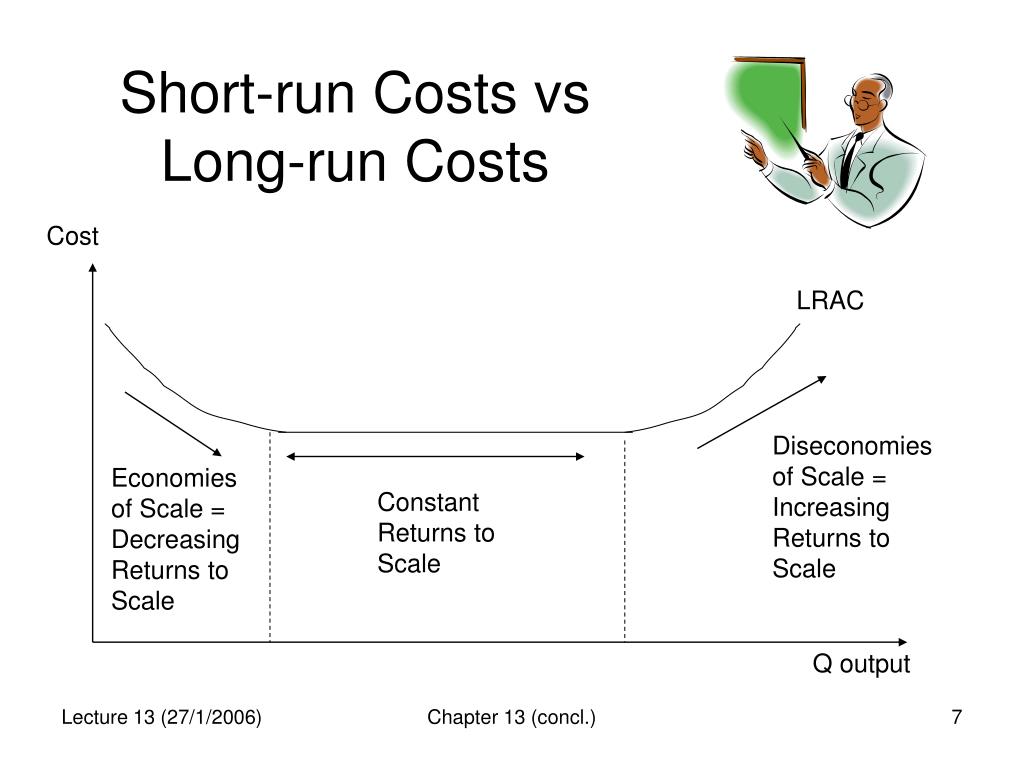 Short-run Costs vs Long-run Costs

Cost

LRAC

Economies of Scale = Decreasing Returns to Scale

Constant Returns to Scale

Diseconomies of Scale = Increasing Returns to Scale

Q output

Lecture 13 (27/1/2006)

Chapter 13 (concl.)

7